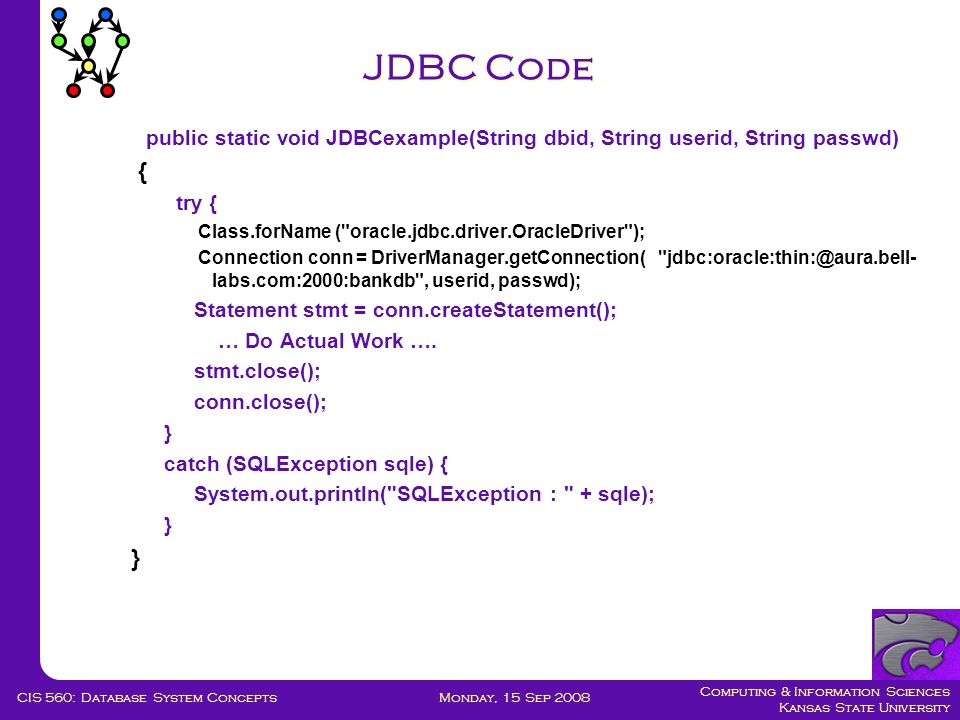 JDBC Code

public static void JDBCexample(String dbid, String userid, String passwd)
{
try {
Class.forName ("oracle.jdbc.driver.OracleDriver");
Connection conn = DriverManager.getConnection( "jdbc:oracle:thin:@aura.bell-labs.com:2000:bankdb", userid, passwd);
Statement stmt = conn.createStatement();
… Do Actual Work ….
stmt.close();
conn.close();
}
catch (SQLException sqle) {
System.out.println("SQLException : " + sqle);
}
}

CIS 560: Database System Concepts

Monday, 15 Sep 2008

Computing & Information Sciences
Kansas State University